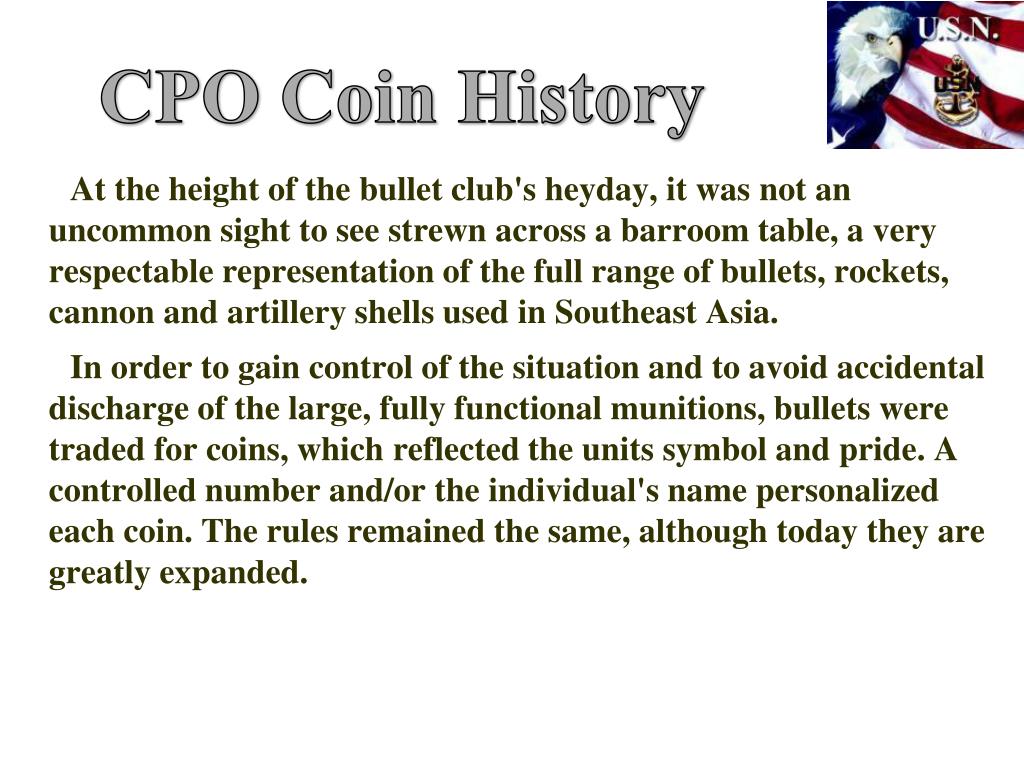 CPO Coin History

U.S.N.

USN

At the height of the bullet club's heyday, it was not an uncommon sight to see strewn across a barroom table, a very respectable representation of the full range of bullets, rockets, cannon and artillery shells used in Southeast Asia.

In order to gain control of the situation and to avoid accidental discharge of the large, fully functional munitions, bullets were traded for coins, which reflected the units symbol and pride. A controlled number and/or the individual's name personalized each coin. The rules remained the same, although today they are greatly expanded.